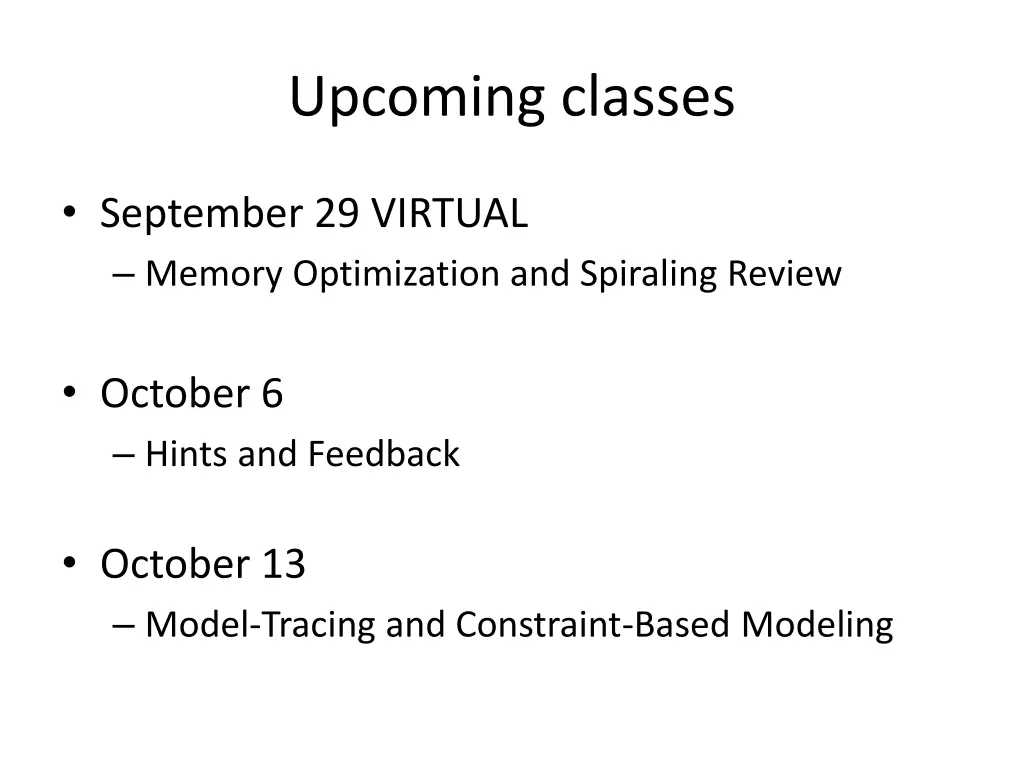 Upcoming classes

• September 29 VIRTUAL
– Memory Optimization and Spiraling Review

• October 6
– Hints and Feedback

• October 13
– Model-Tracing and Constraint-Based Modeling